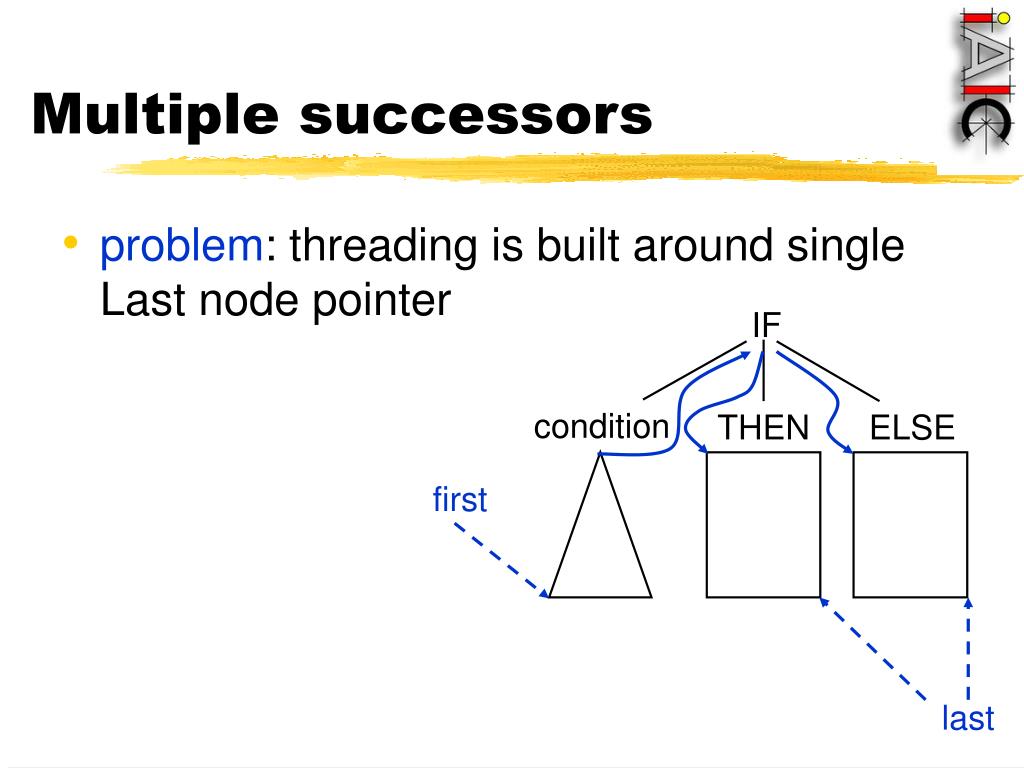 Multiple successors

• problem: threading is built around single Last node pointer

IF

condition

THEN

ELSE

first

last